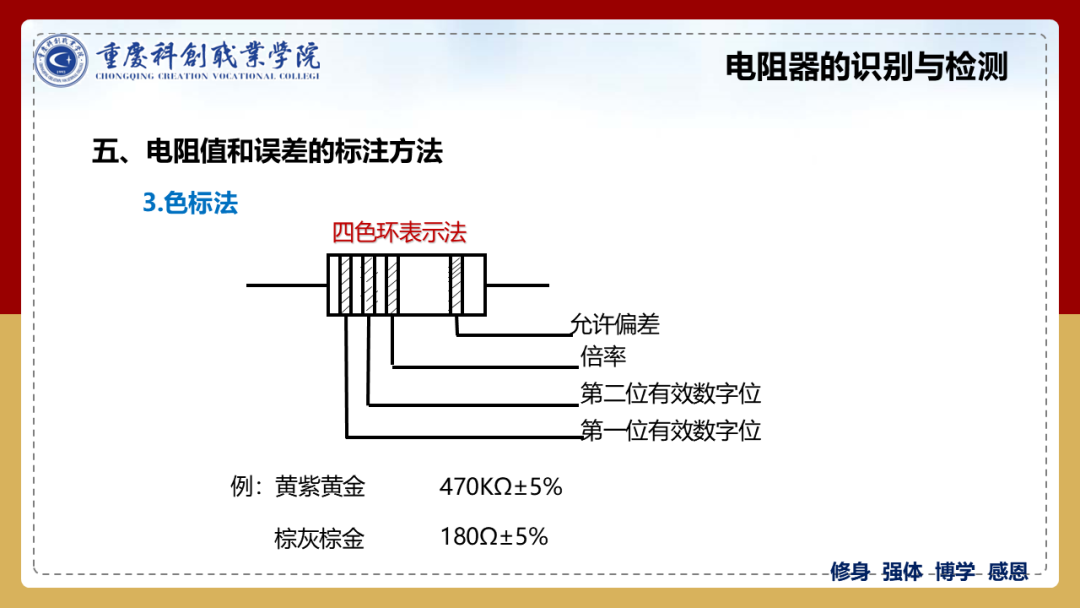 重慶科創職業學院
CHONGQING CREATION VOCATIONAL COLLEGE

电阻器的识别与检测

五、电阻值和误差的标注方法

3.色标法

四色环表示法

允许偏差
倍率
第二位有效数字位
第一位有效数字位

例：黄紫黄金　　470KΩ±5%

棕灰棕金　　180Ω±5%

修身 强体 博学 感恩